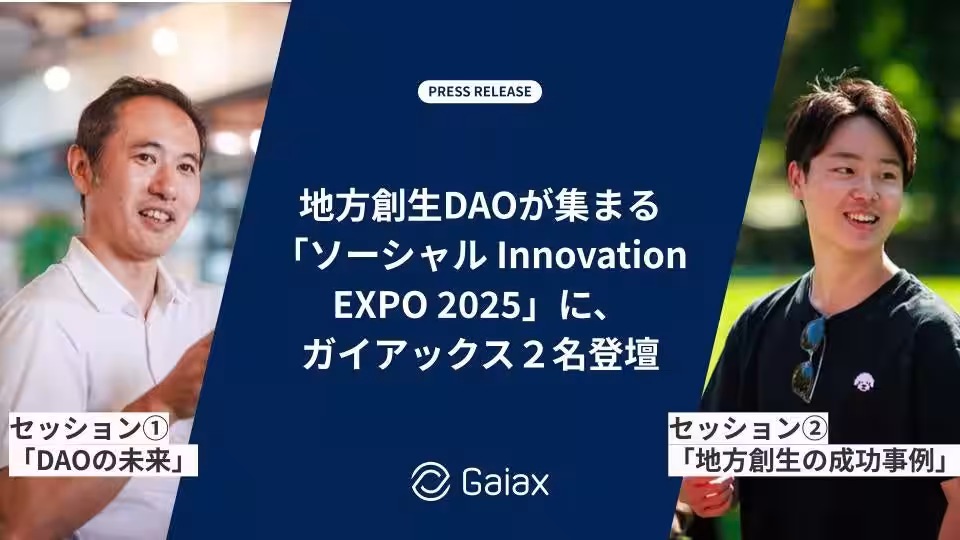 PRESS RELEASE

地方創生DAOが集まる「ソーシャル Innovation EXPO 2025」に、ガイアックス２名登壇

セッション①
「DAOの未来」

セッション②
「地方創生の成功事例」

Gaiax